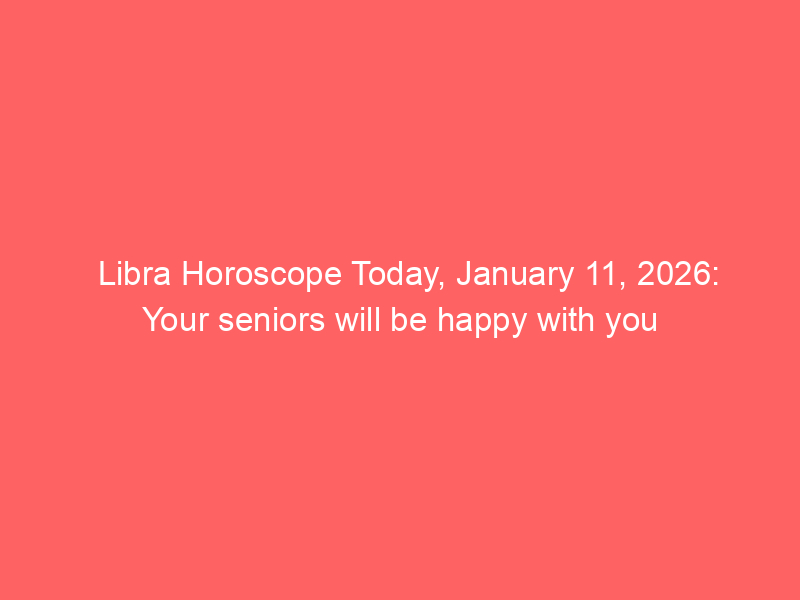 Libra Horoscope Today, January 11, 2026: Your seniors will be happy with you